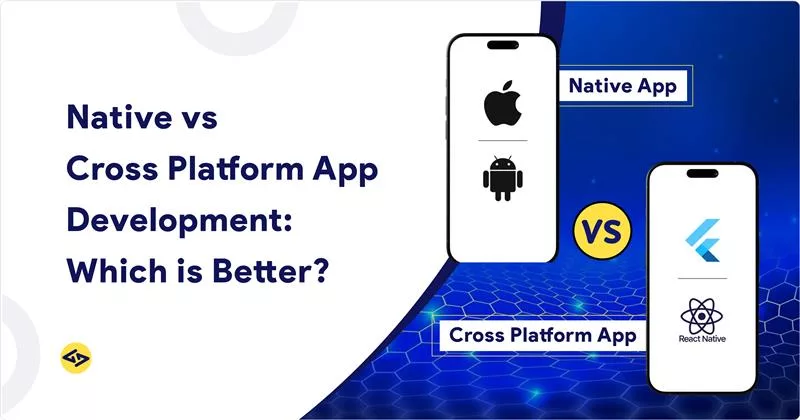 Native vs Cross Platform App Development: Which is Better?

Native App

VS

Cross Platform App

React Native